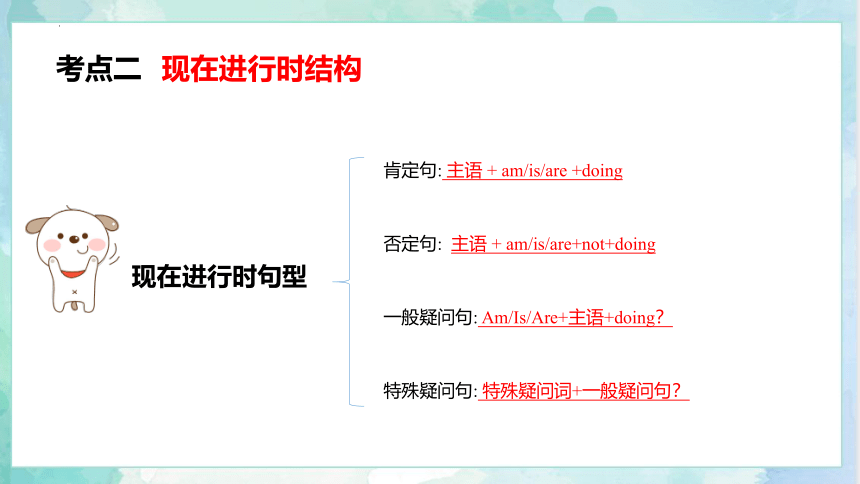 考点二 现在进行时结构

现在进行时句型

肯定句: 主语 + am/is/are +doing

否定句: 主语 + am/is/are+not+doing

一般疑问句: Am/Is/Are+主语+doing?

特殊疑问句: 特殊疑问词+一般疑问句?